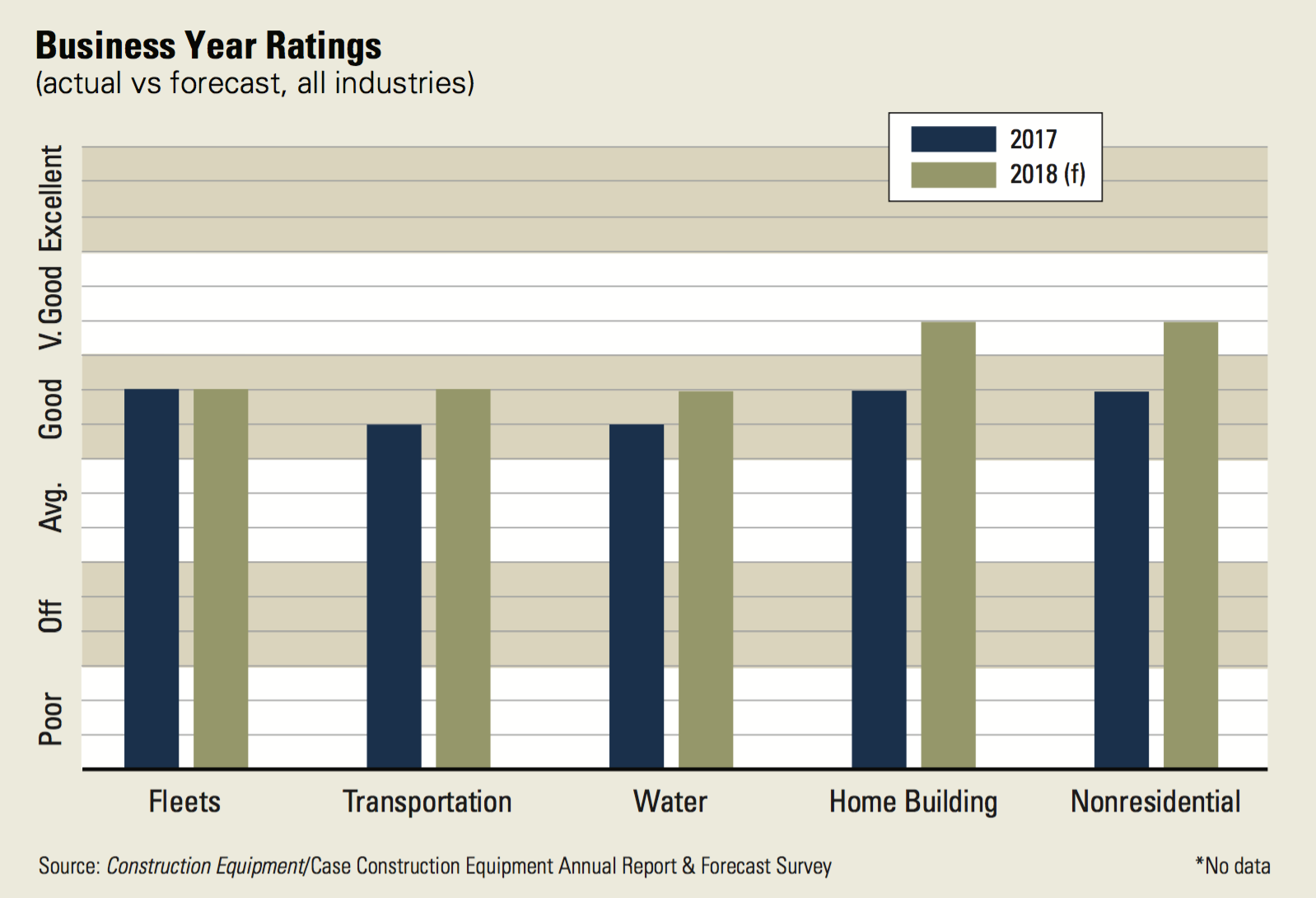 Business Year Ratings
(actual vs forecast, all industries)

2017
2018 (f)

Excellent
V. Good
Good
Avg.
Off
Poor

Fleets
Transportation
Water
Home Building
Nonresidential

Source: Construction Equipment/Case Construction Equipment Annual Report & Forecast Survey

*No data